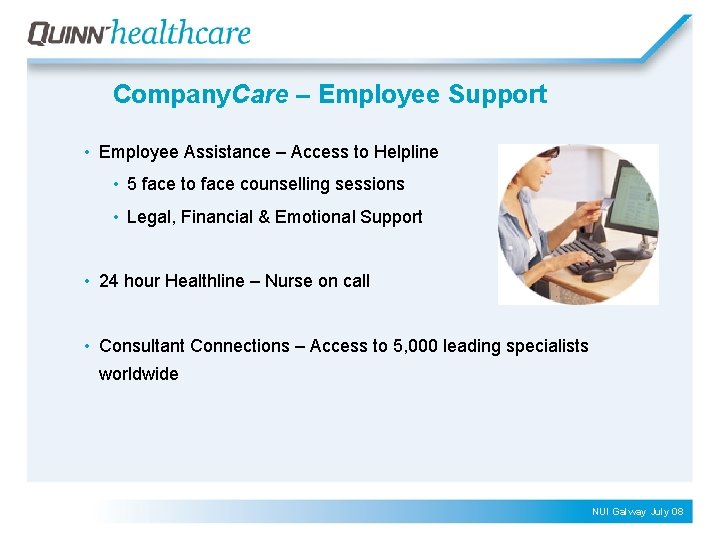 QUINN healthcare

CompanyCare – Employee Support

• Employee Assistance – Access to Helpline
• 5 face to face counselling sessions
• Legal, Financial & Emotional Support

• 24 hour Healthline – Nurse on call

• Consultant Connections – Access to 5,000 leading specialists worldwide

NUI Galway July 08